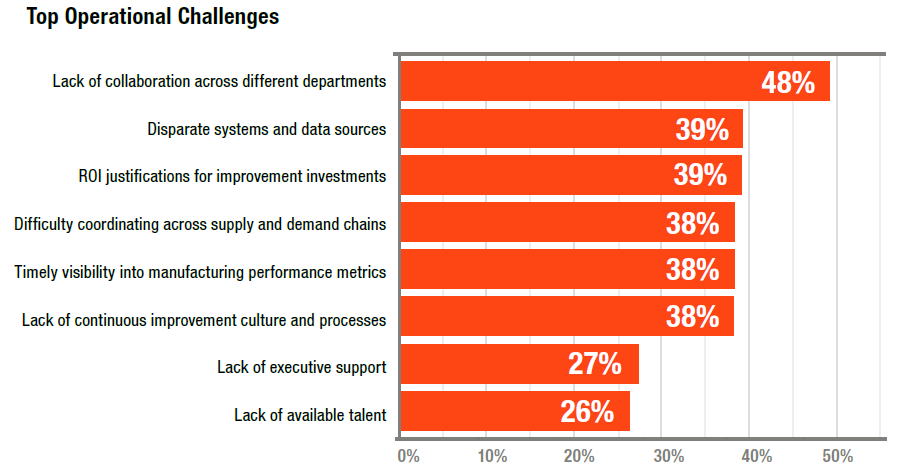 Top Operational Challenges

Lack of collaboration across different departments 48%
Disparate systems and data sources 39%
ROI justifications for improvement investments 39%
Difficulty coordinating across supply and demand chains 38%
Timely visibility into manufacturing performance metrics 38%
Lack of continuous improvement culture and processes 38%
Lack of executive support 27%
Lack of available talent 26%

0% 10% 20% 30% 40% 50%